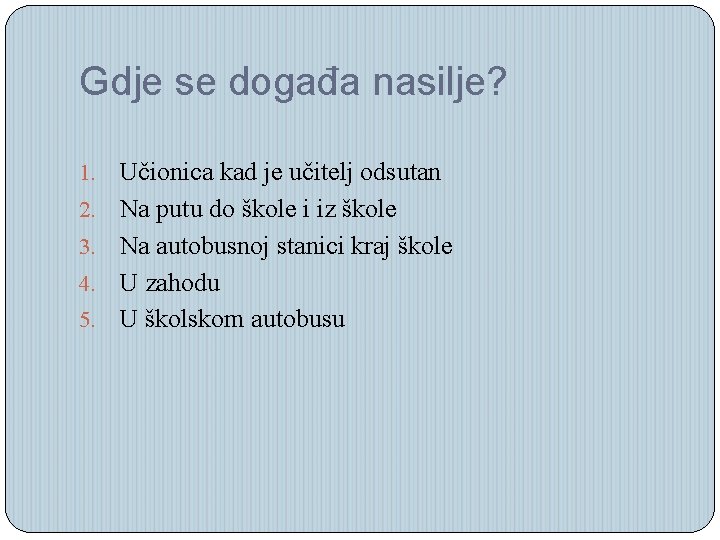 Gdje se događa nasilje?

1. Učionica kad je učitelj odsutan
2. Na putu do škole i iz škole
3. Na autobusnoj stanici kraj škole
4. U zahodu
5. U školskom autobusu